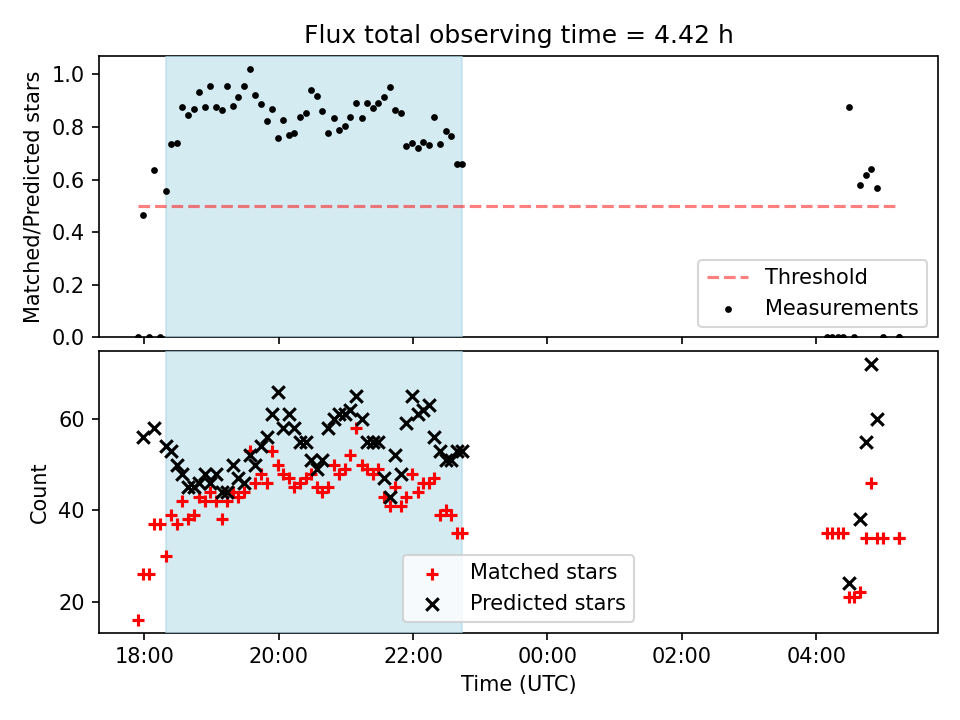 Flux total observing time = 4.42 h

Matched/Predicted stars

1.0
0.8
0.6
0.4
0.2
0.0

Threshold
Measurements

Count

60
40
20

Matched stars
Predicted stars

18:00
20:00
22:00
00:00
02:00
04:00

Time (UTC)